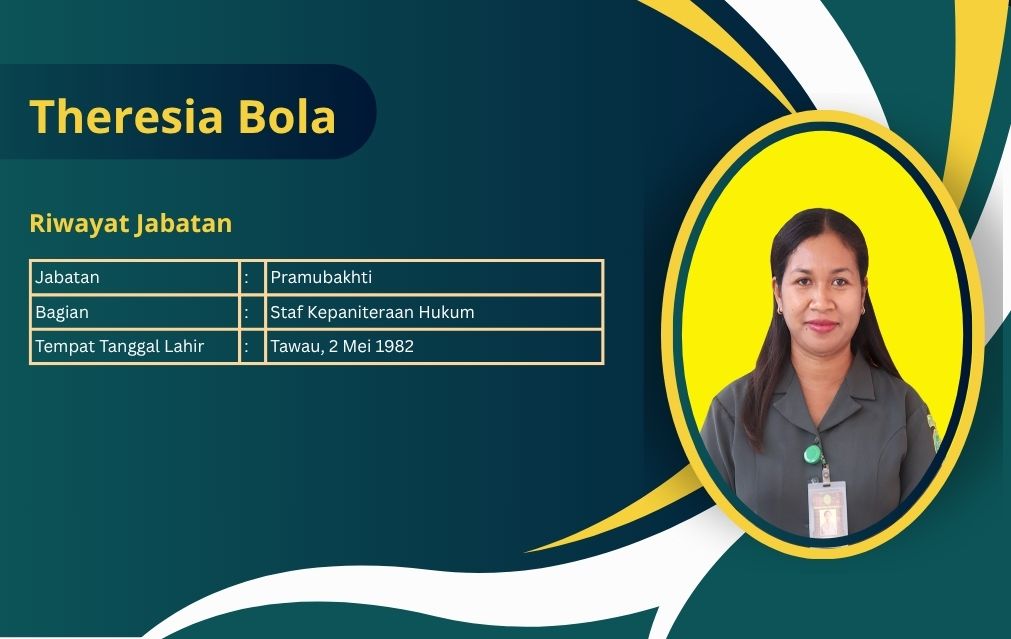 Theresia Bola

Riwayat Jabatan

| Jabatan | : | Pramubakhti |
|---|---|---|
| Bagian | : | Staf Kepaniteraan Hukum |
| Tempat Tanggal Lahir | : | Tawau, 2 Mei 1982 |